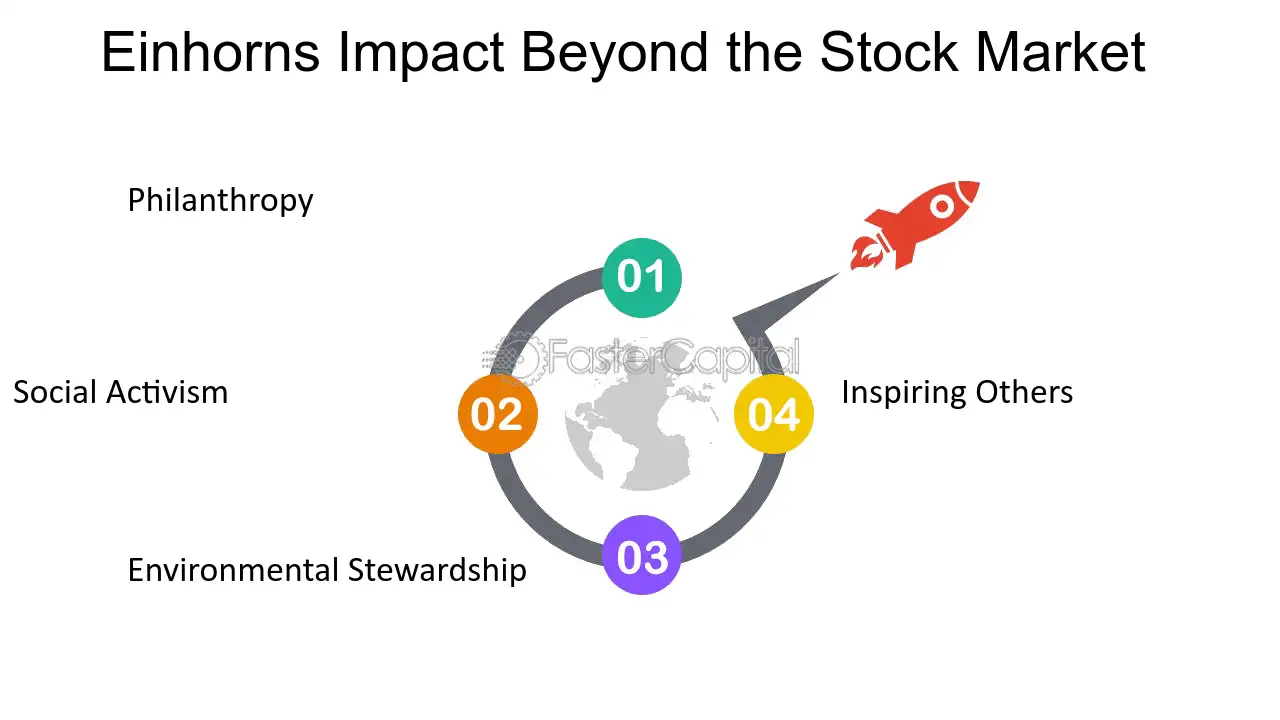 Einhorns Impact Beyond the Stock Market

Philanthropy

01

Social Activism

02

04

Inspiring Others

Environmental Stewardship

03

FasterCapital